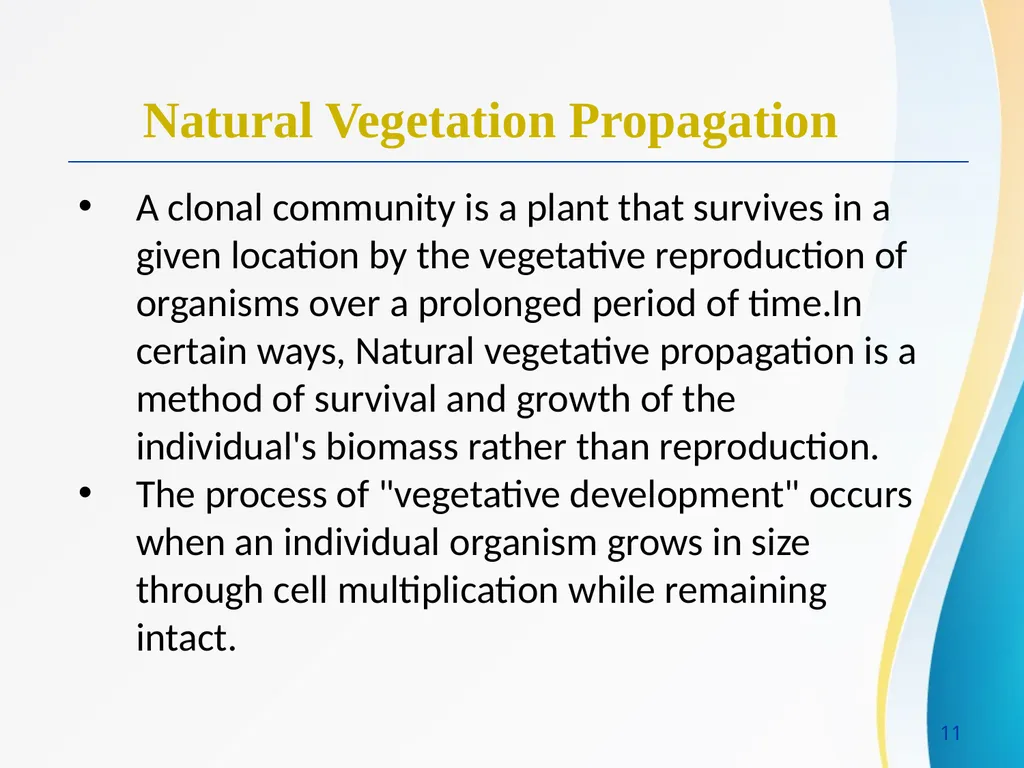 Natural Vegetation Propagation

• A clonal community is a plant that survives in a given location by the vegetative reproduction of organisms over a prolonged period of time.In certain ways, Natural vegetative propagation is a method of survival and growth of the individual's biomass rather than reproduction.

• The process of "vegetative development" occurs when an individual organism grows in size through cell multiplication while remaining intact.

11